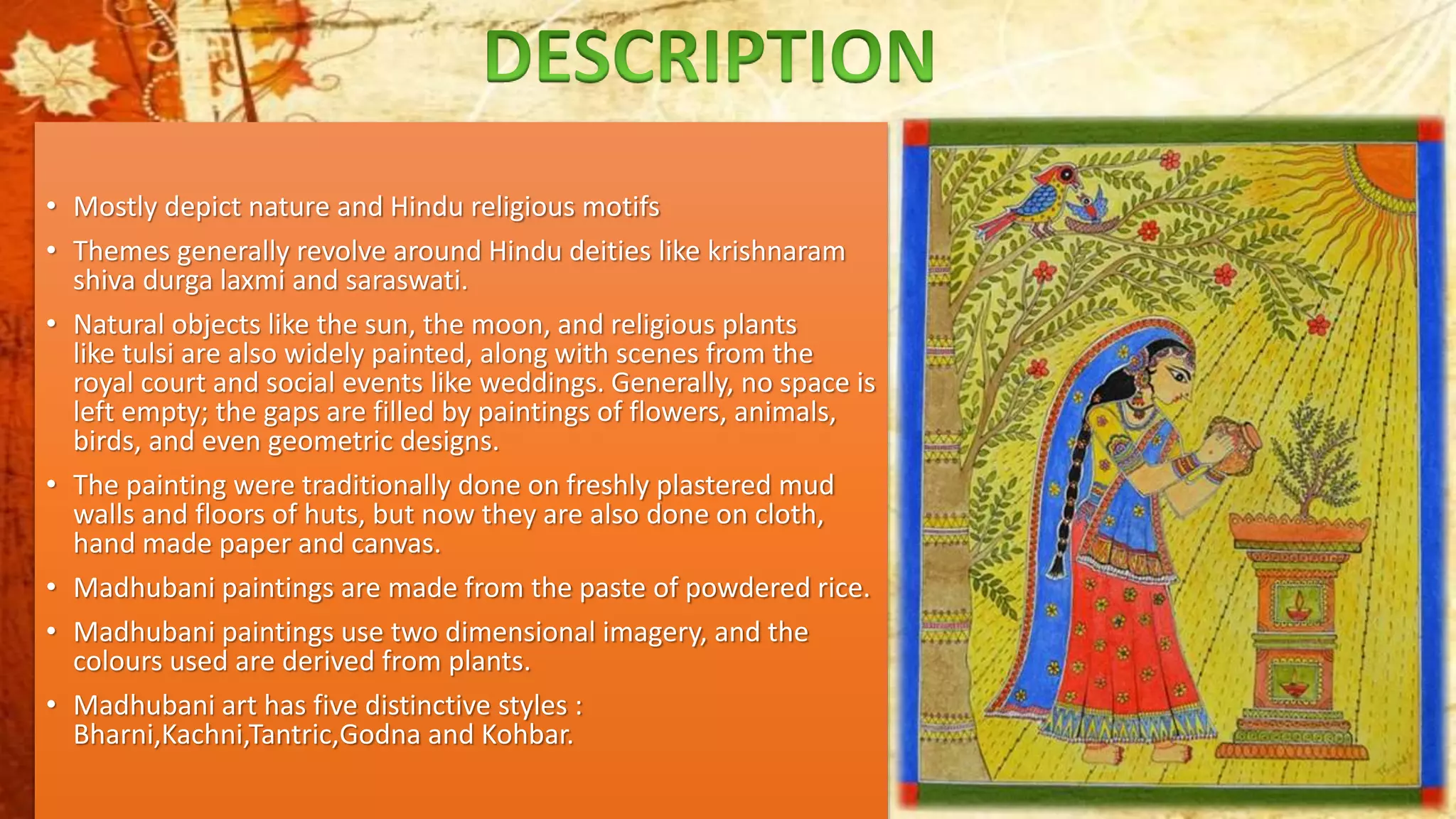 DESCRIPTION

• Mostly depict nature and Hindu religious motifs

• Themes generally revolve around Hindu deities like krishnaram shiva durga laxmi and saraswati.

• Natural objects like the sun, the moon, and religious plants like tulsi are also widely painted, along with scenes from the royal court and social events like weddings. Generally, no space is left empty; the gaps are filled by paintings of flowers, animals, birds, and even geometric designs.

• The painting were traditionally done on freshly plastered mud walls and floors of huts, but now they are also done on cloth, hand made paper and canvas.

• Madhubani paintings are made from the paste of powdered rice.

• Madhubani paintings use two dimensional imagery, and the colours used are derived from plants.

• Madhubani art has five distinctive styles : Bharni,Kachni,Tantric,Godna and Kohbar.